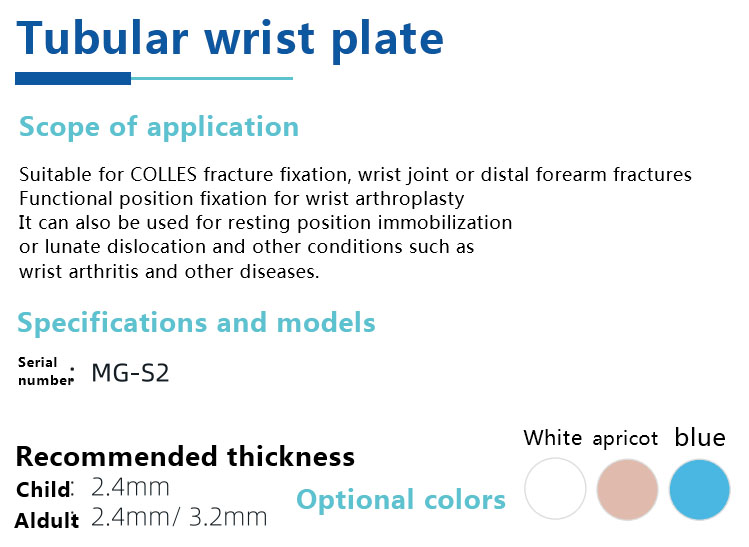 Tubular wrist plate

Scope of application

Suitable for COLLES fracture fixation, wrist joint or distal forearm fractures
Functional position fixation for wrist arthroplasty
It can also be used for resting position immobilization
or lunate dislocation and other conditions such as
wrist arthritis and other diseases.

Specifications and models

Serial number: MG-S2

Recommended thickness
Child: 2.4mm
Aldult 2.4mm/ 3.2mm

Optional colors
White apricot blue